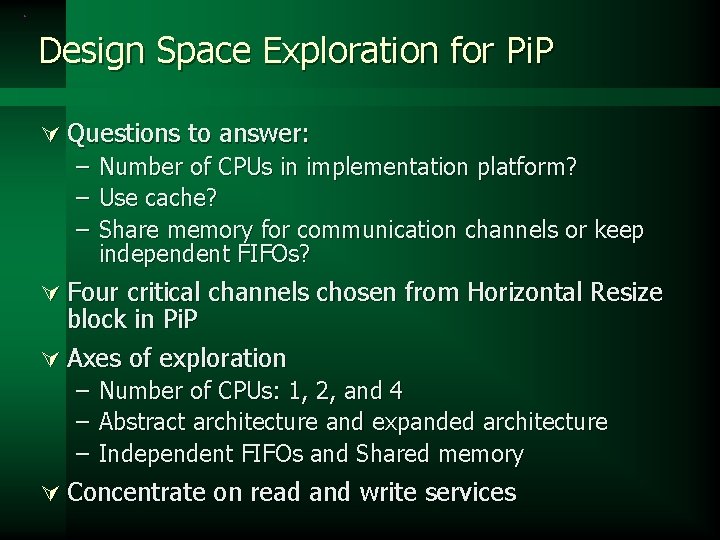 Design Space Exploration for PiP

Questions to answer:
– Number of CPUs in implementation platform?
– Use cache?
– Share memory for communication channels or keep independent FIFOs?

Four critical channels chosen from Horizontal Resize block in PiP

Axes of exploration
– Number of CPUs: 1, 2, and 4
– Abstract architecture and expanded architecture
– Independent FIFOs and Shared memory

Concentrate on read and write services